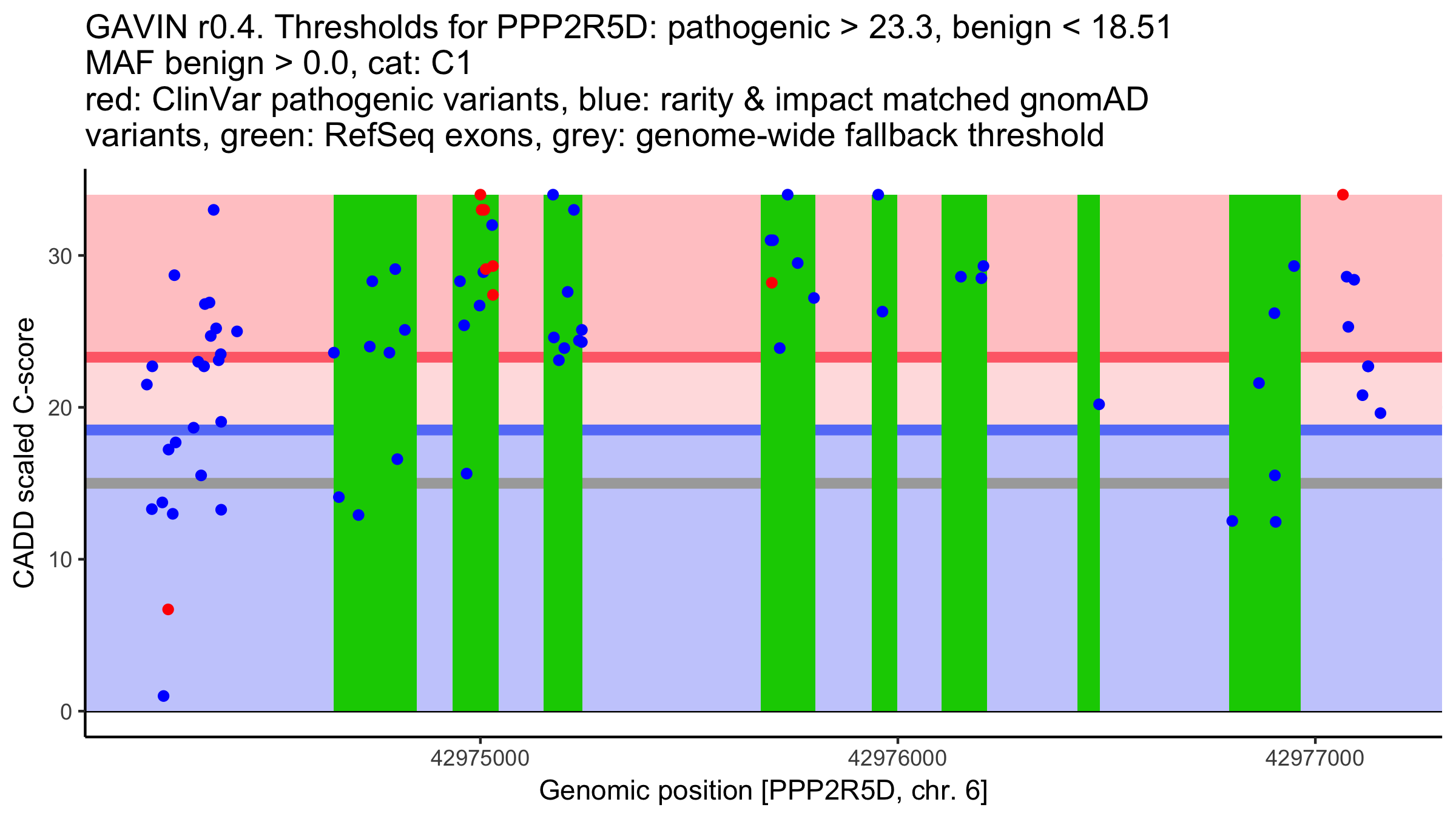 GAVIN r0.4. Thresholds for PPP2R5D: pathogenic > 23.3, benign < 18.51
MAF benign > 0.0, cat: C1
red: ClinVar pathogenic variants, blue: rarity & impact matched gnomAD variants, green: RefSeq exons, grey: genome-wide fallback threshold

CADD scaled C-score

30
20
10
0

42975000
42976000
42977000

Genomic position [PPP2R5D, chr. 6]